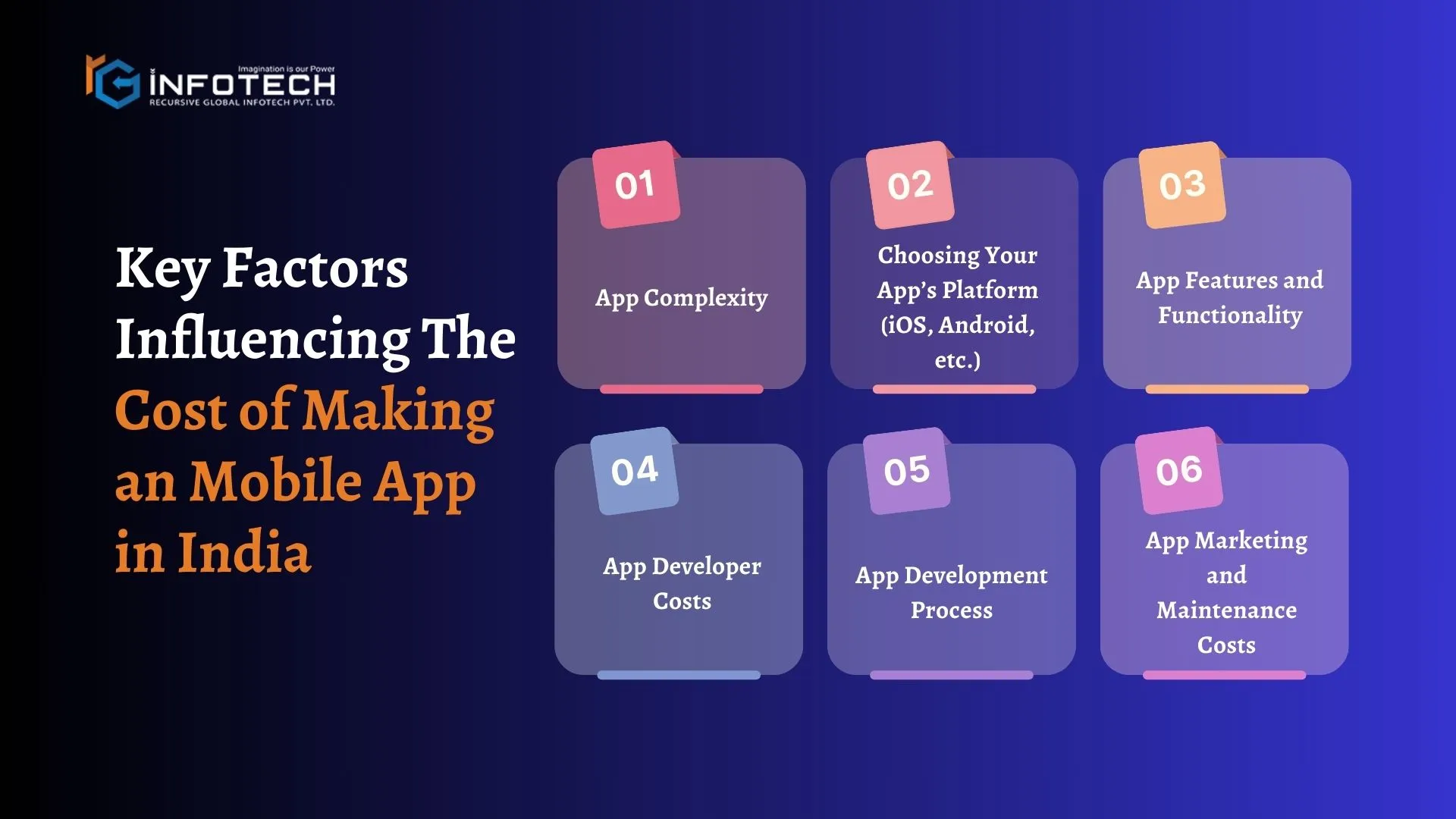 rG INFOTECH
Imagination is our Power
RECURSIVE GLOBAL INFOTECH PVT. LTD.

Key Factors Influencing The Cost of Making an Mobile App in India

01
App Complexity

02
Choosing Your App's Platform (iOS, Android, etc.)

03
App Features and Functionality

04
App Developer Costs

05
App Development Process

06
App Marketing and Maintenance Costs